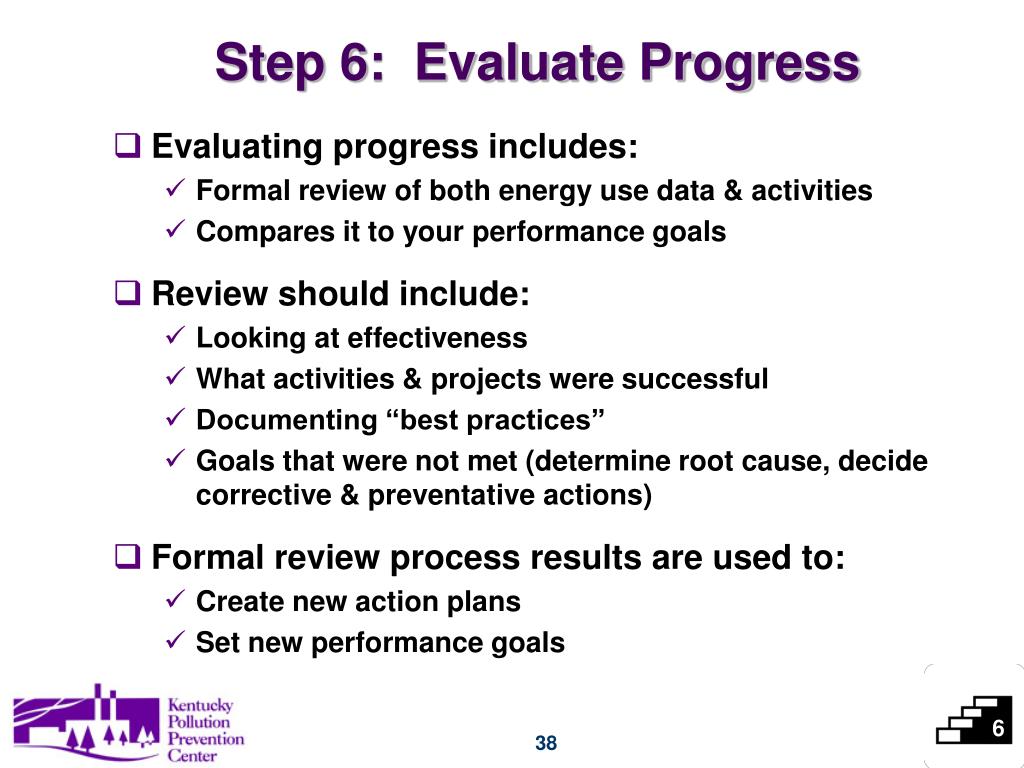 Step 6: Evaluate Progress

❑ Evaluating progress includes:
✓ Formal review of both energy use data & activities
✓ Compares it to your performance goals

❑ Review should include:
✓ Looking at effectiveness
✓ What activities & projects were successful
✓ Documenting “best practices”
✓ Goals that were not met (determine root cause, decide corrective & preventative actions)

❑ Formal review process results are used to:
✓ Create new action plans
✓ Set new performance goals

Kentucky Pollution Prevention Center

38

6